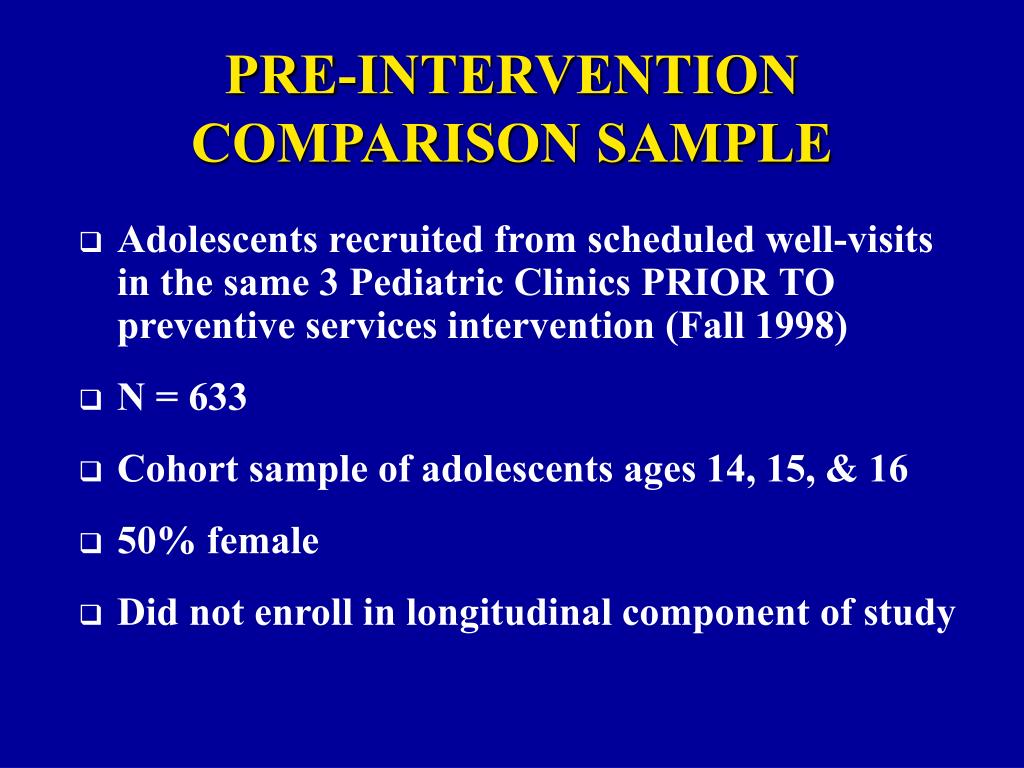 PRE-INTERVENTION COMPARISON SAMPLE

❑ Adolescents recruited from scheduled well-visits in the same 3 Pediatric Clinics PRIOR TO preventive services intervention (Fall 1998)

❑ N = 633

❑ Cohort sample of adolescents ages 14, 15, & 16

❑ 50% female

❑ Did not enroll in longitudinal component of study